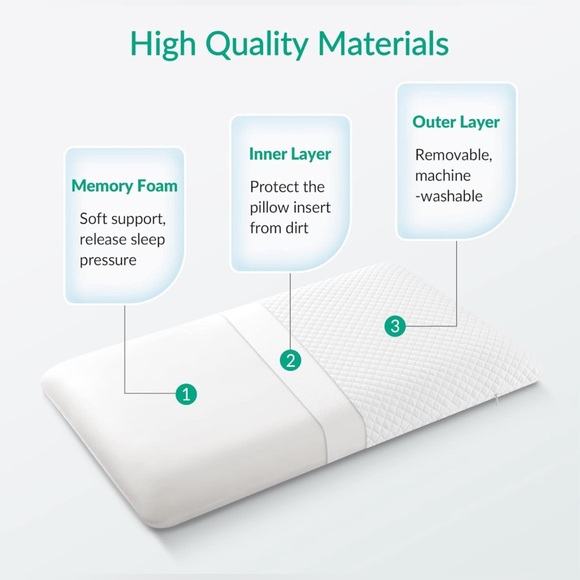 High Quality Materials

Memory Foam

Soft support, release sleep pressure

Inner Layer

Protect the pillow insert from dirt

Outer Layer

Removable, machine -washable

1

2

3